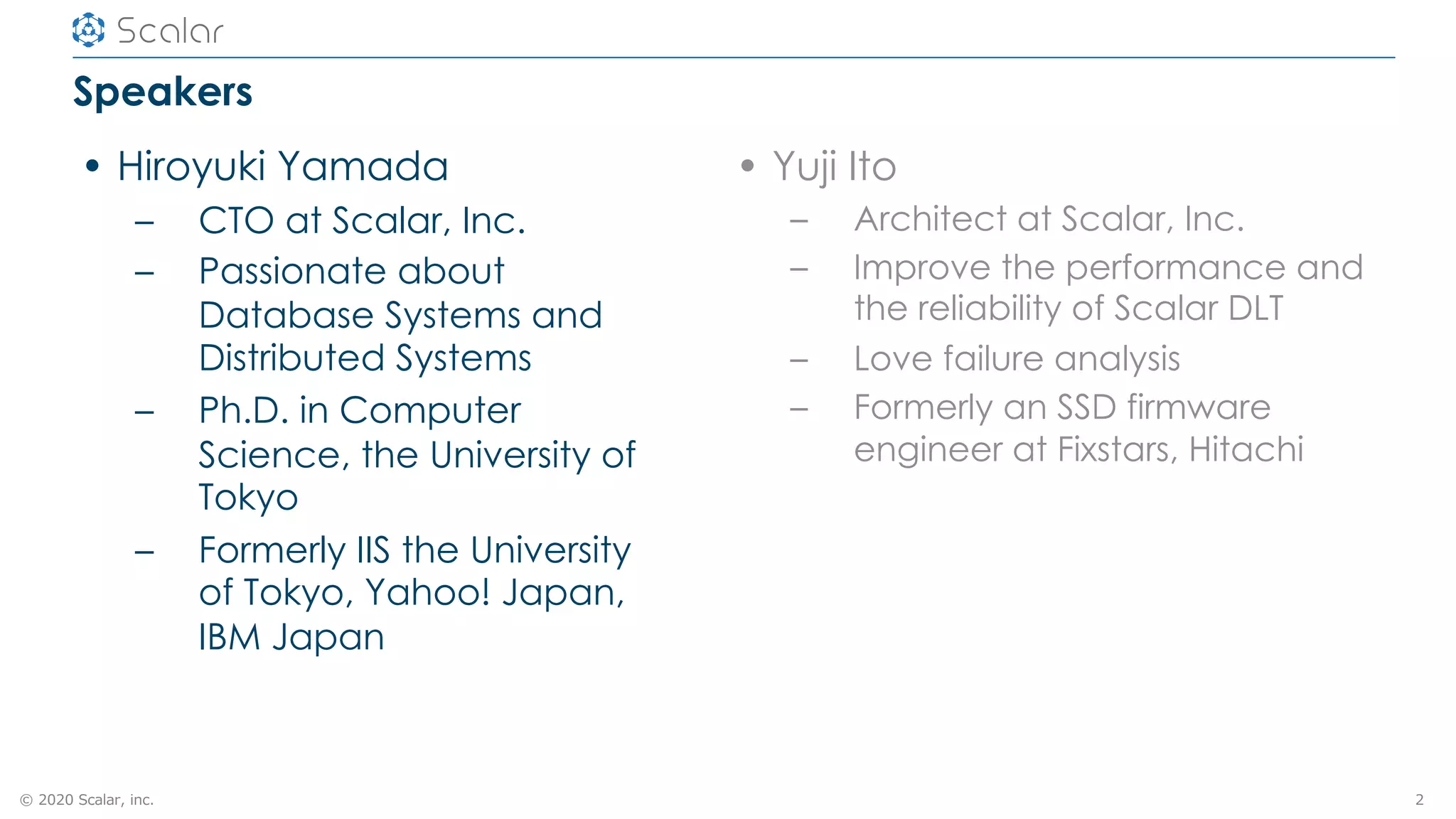 Scalar

Speakers

• Hiroyuki Yamada
  – CTO at Scalar, Inc.
  – Passionate about Database Systems and Distributed Systems
  – Ph.D. in Computer Science, the University of Tokyo
  – Formerly IIS the University of Tokyo, Yahoo! Japan, IBM Japan

• Yuji Ito
  – Architect at Scalar, Inc.
  – Improve the performance and the reliability of Scalar DLT
  – Love failure analysis
  – Formerly an SSD firmware engineer at Fixstars, Hitachi

© 2020 Scalar, inc.

2